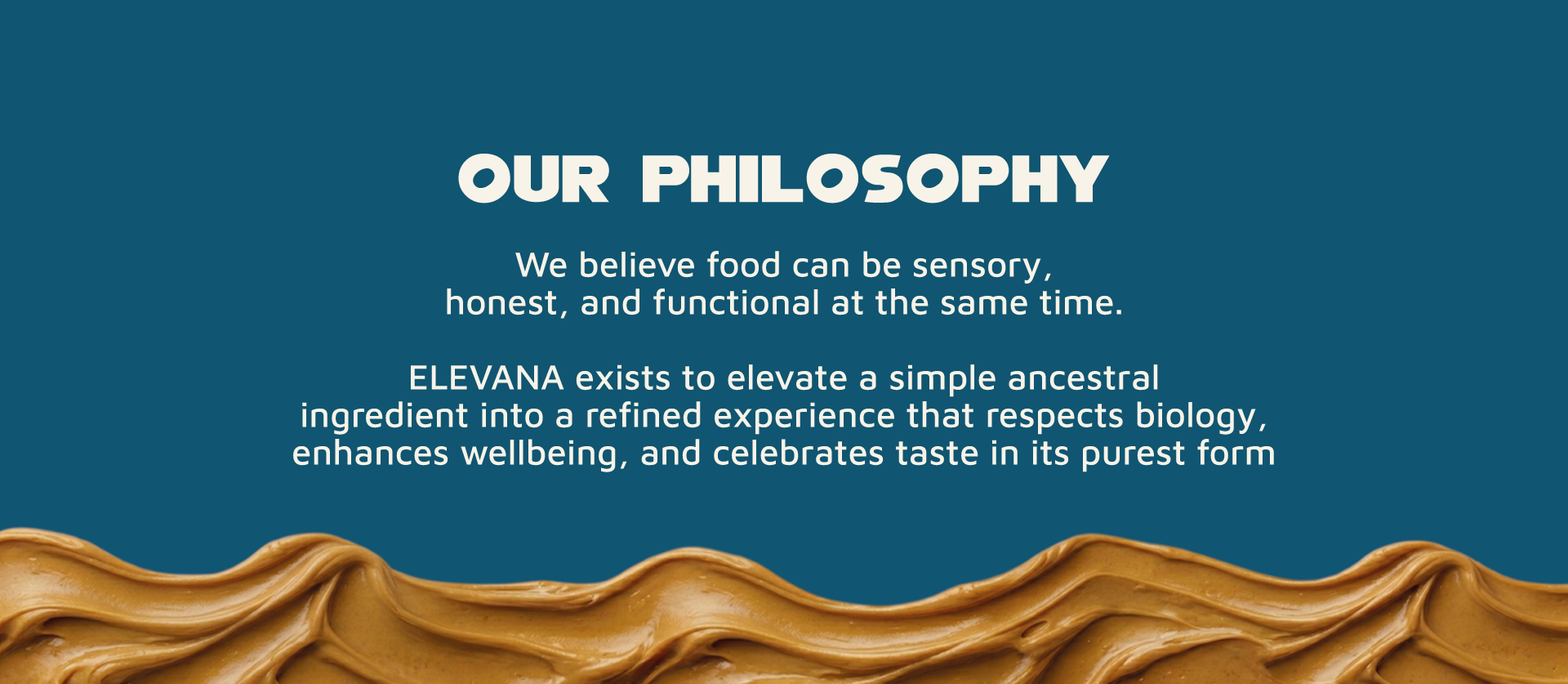 OUR PHILOSOPHY

We believe food can be sensory, honest, and functional at the same time.

ELEVANA exists to elevate a simple ancestral ingredient into a refined experience that respects biology, enhances wellbeing, and celebrates taste in its purest form